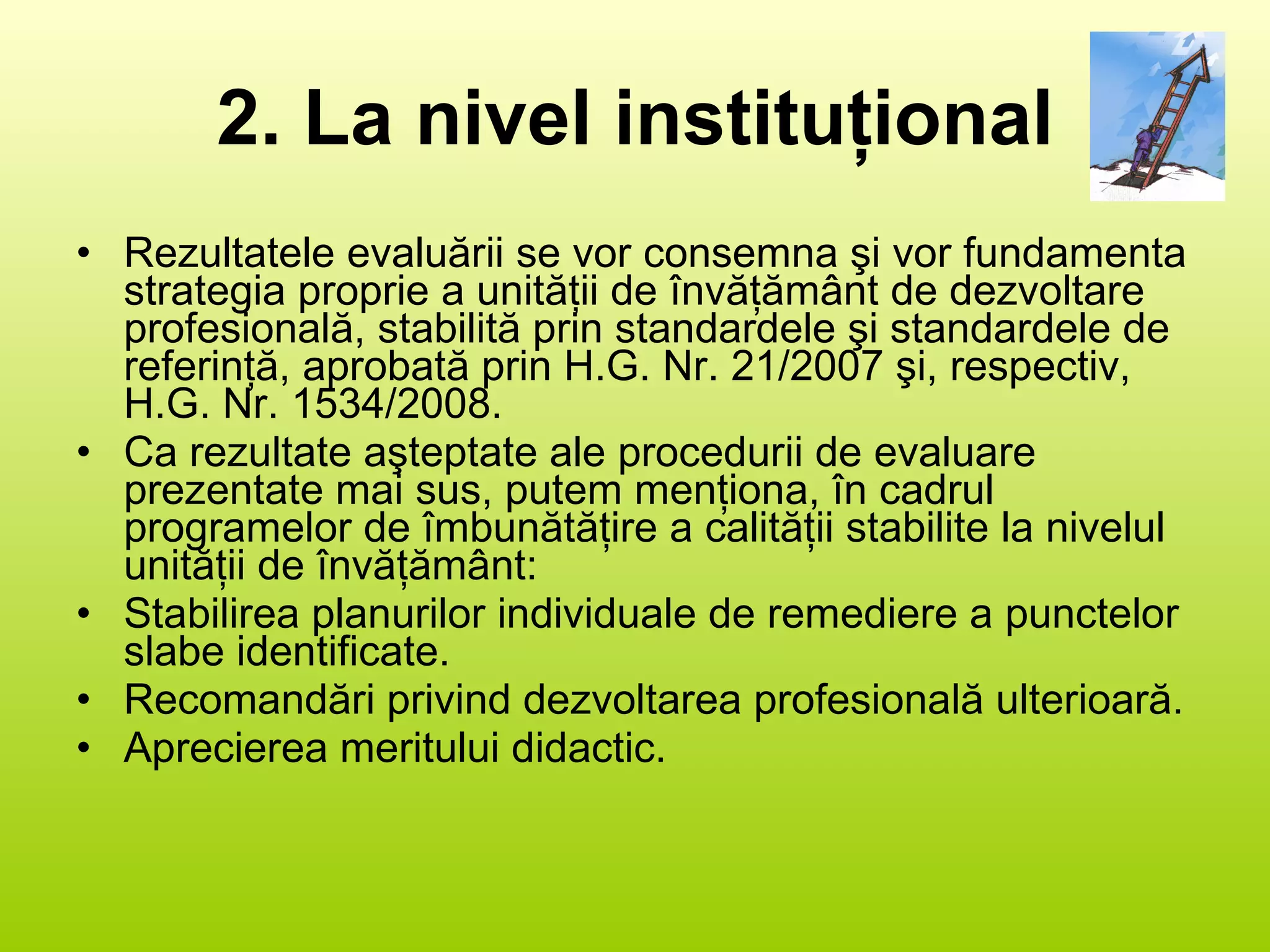 2. La nivel instituțional

• Rezultatele evaluării se vor consemna şi vor fundamenta strategia proprie a unității de învățământ de dezvoltare profesională, stabilită prin standardele şi standardele de referință, aprobată prin H.G. Nr. 21/2007 şi, respectiv, H.G. Nr. 1534/2008.
• Ca rezultate aşteptate ale procedurii de evaluare prezentate mai sus, putem menționa, în cadrul programelor de îmbunătățire a calității stabilite la nivelul unității de învățământ:
• Stabilirea planurilor individuale de remediere a punctelor slabe identificate.
• Recomandări privind dezvoltarea profesională ulterioară.
• Aprecierea meritului didactic.